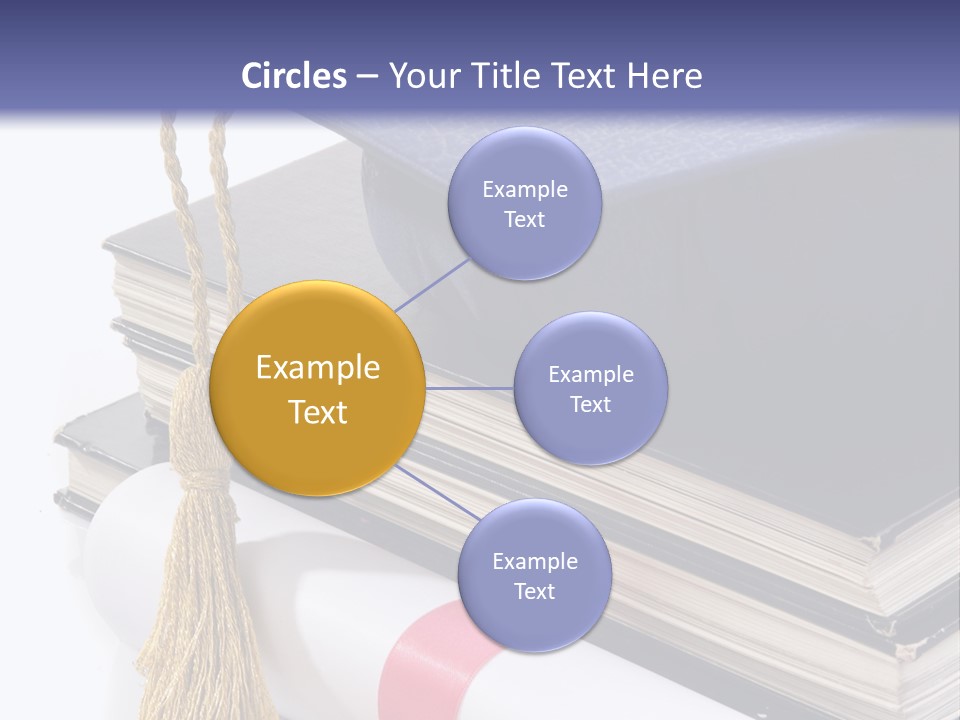 Circles – Your Title Text Here

Example Text

Example Text

Example Text

Example Text